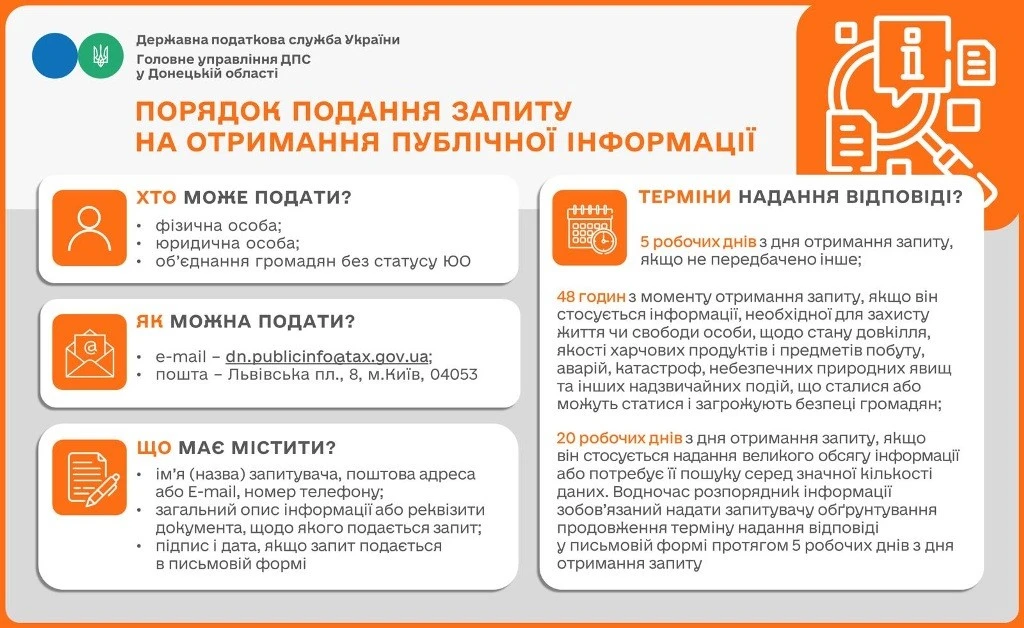 Державна податкова служба України
Головне управління ДПС у Донецькій області

ПОРЯДОК ПОДАННЯ ЗАПИТУ НА ОТРИМАННЯ ПУБЛІЧНОЇ ІНФОРМАЦІЇ

ХТО МОЖЕ ПОДАТИ?
• фізична особа;
• юридична особа;
• об'єднання громадян без статусу ЮО

ЯК МОЖНА ПОДАТИ?
• e-mail – dn.publicinfo@tax.gov.ua;
• пошта – Львівська пл., 8, м.Київ, 04053

ЩО МАЄ МІСТИТИ?
• ім'я (назва) запитувача, поштова адреса або E-mail, номер телефону;
• загальний опис інформації або реквізити документа, щодо якого подається запит;
• підпис і дата, якщо запит подається в письмовій формі

ТЕРМІНИ НАДАННЯ ВІДПОВІДІ?

5 робочих днів з дня отримання запиту, якщо не передбачено інше;

48 годин з моменту отримання запиту, якщо він стосується інформації, необхідної для захисту життя чи свободи особи, щодо стану довкілля, якості харчових продуктів і предметів побуту, аварій, катастроф, небезпечних природних явищ та інших надзвичайних подій, що сталися або можуть статися і загрожують безпеці громадян;

20 робочих днів з дня отримання запиту, якщо він стосується надання великого обсягу інформації або потребує її пошуку серед значної кількості даних. Водночас розпорядник інформації зобов'язаний надати запитувачу обґрунтування продовження терміну надання відповіді у письмовій формі протягом 5 робочих днів з дня отримання запиту